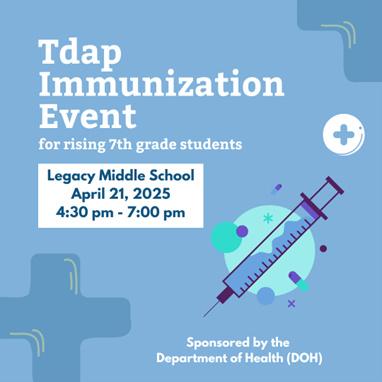 Tdap Immunization Event
for rising 7th grade students

Legacy Middle School
April 21, 2025
4:30 pm - 7:00 pm

Sponsored by the
Department of Health (DOH)